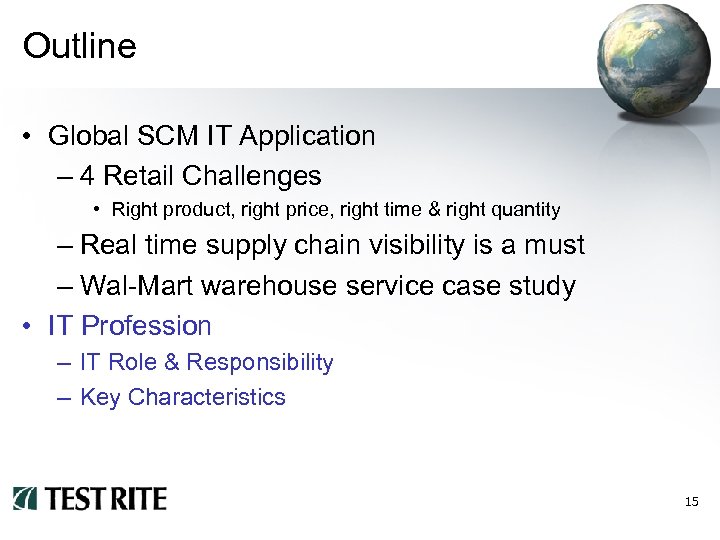 Outline

• Global SCM IT Application
– 4 Retail Challenges
• Right product, right price, right time & right quantity
– Real time supply chain visibility is a must
– Wal-Mart warehouse service case study
• IT Profession
– IT Role & Responsibility
– Key Characteristics

TEST RITE

15